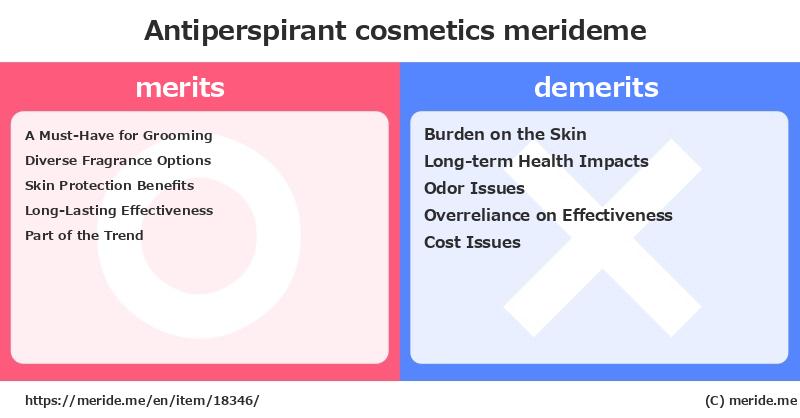 Antiperspirant cosmetics merideme

merits

A Must-Have for Grooming
Diverse Fragrance Options
Skin Protection Benefits
Long-Lasting Effectiveness
Part of the Trend

demerits

Burden on the Skin
Long-term Health Impacts
Odor Issues
Overreliance on Effectiveness
Cost Issues

https://meride.me/en/item/18346/

(C) meride.me